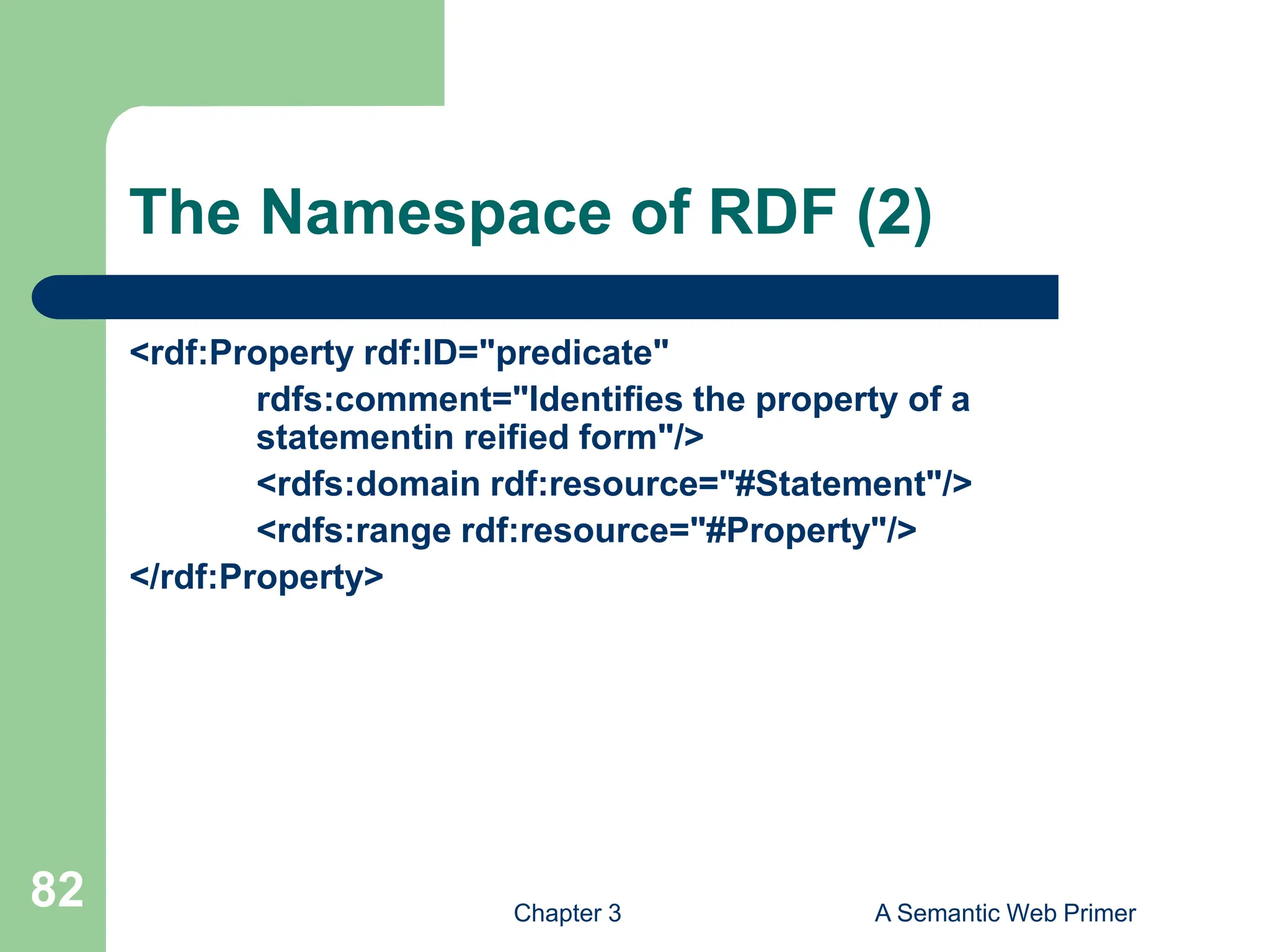 The Namespace of RDF (2)

<rdf:Property rdf:ID="predicate"
rdfs:comment="Identifies the property of a statementin reified form"/>
<rdfs:domain rdf:resource="#Statement"/>
<rdfs:range rdf:resource="#Property"/>
</rdf:Property>

82

Chapter 3

A Semantic Web Primer